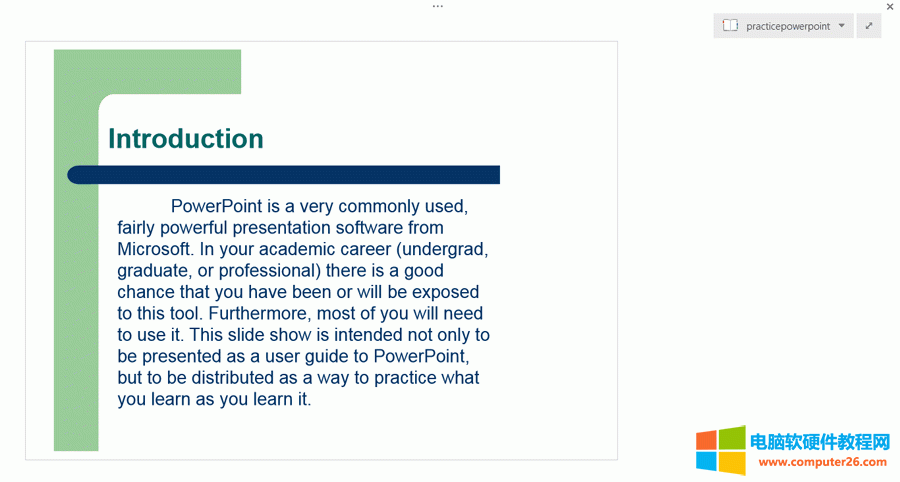 ...

practicepowerpoint

Introduction

PowerPoint is a very commonly used, fairly powerful presentation software from Microsoft. In your academic career (undergrad, graduate, or professional) there is a good chance that you have been or will be exposed to this tool. Furthermore, most of you will need to use it. This slide show is intended not only to be presented as a user guide to PowerPoint, but to be distributed as a way to practice what you learn as you learn it.

电脑软硬件教程网
www.computer26.com